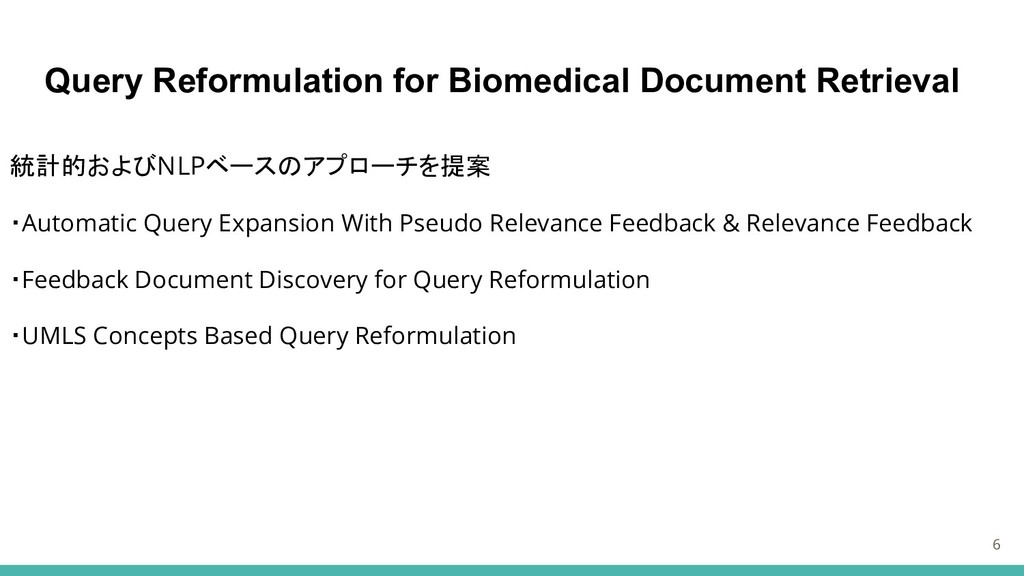 Query Reformulation for Biomedical Document Retrieval

統計的およびNLPベースのアプローチを提案

・Automatic Query Expansion With Pseudo Relevance Feedback & Relevance Feedback

・Feedback Document Discovery for Query Reformulation

・UMLS Concepts Based Query Reformulation

6